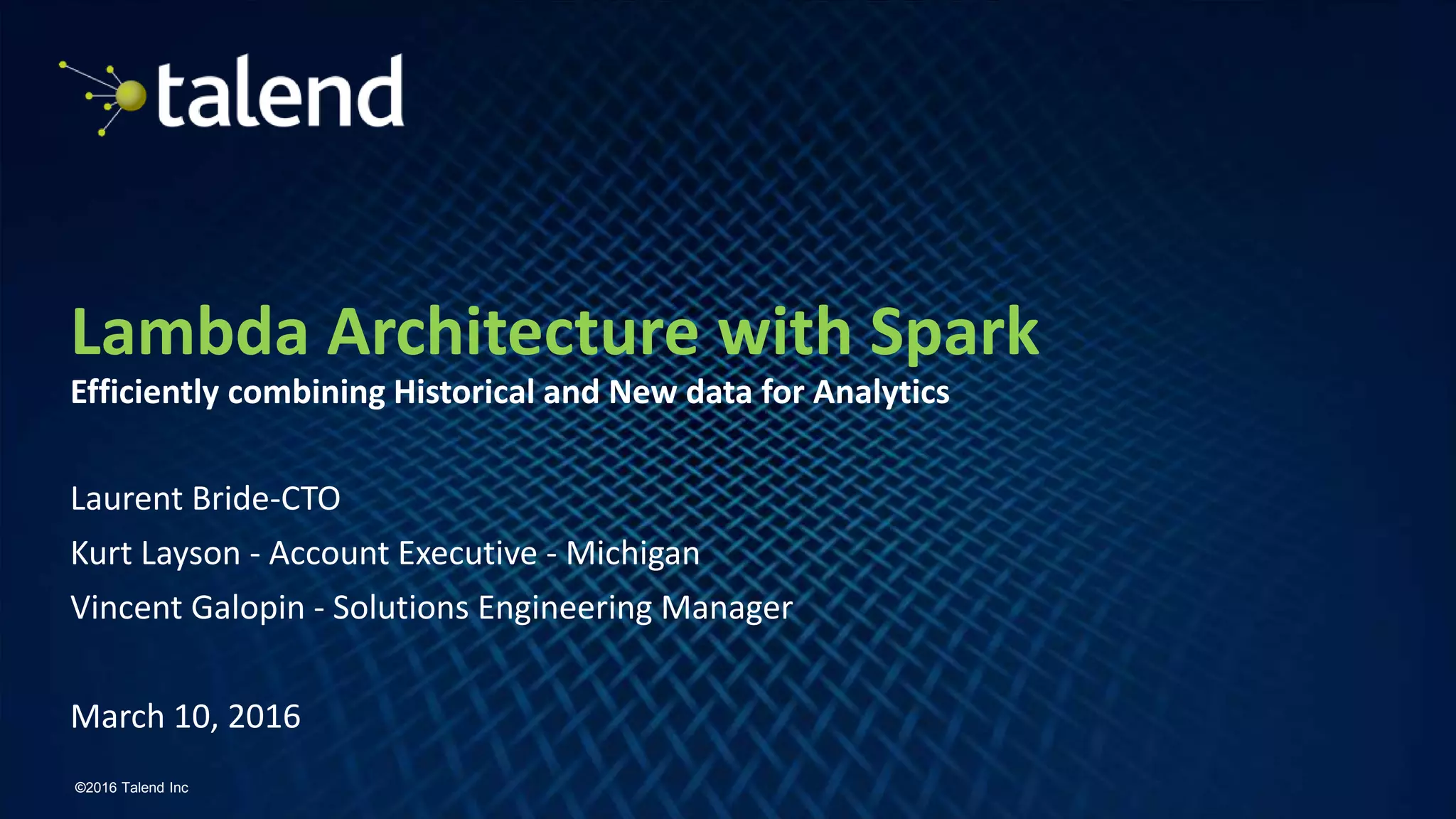 talend

Lambda Architecture with Spark

Efficiently combining Historical and New data for Analytics

Laurent Bride-CTO

Kurt Layson - Account Executive - Michigan

Vincent Galopin - Solutions Engineering Manager

March 10, 2016

©2016 Talend Inc